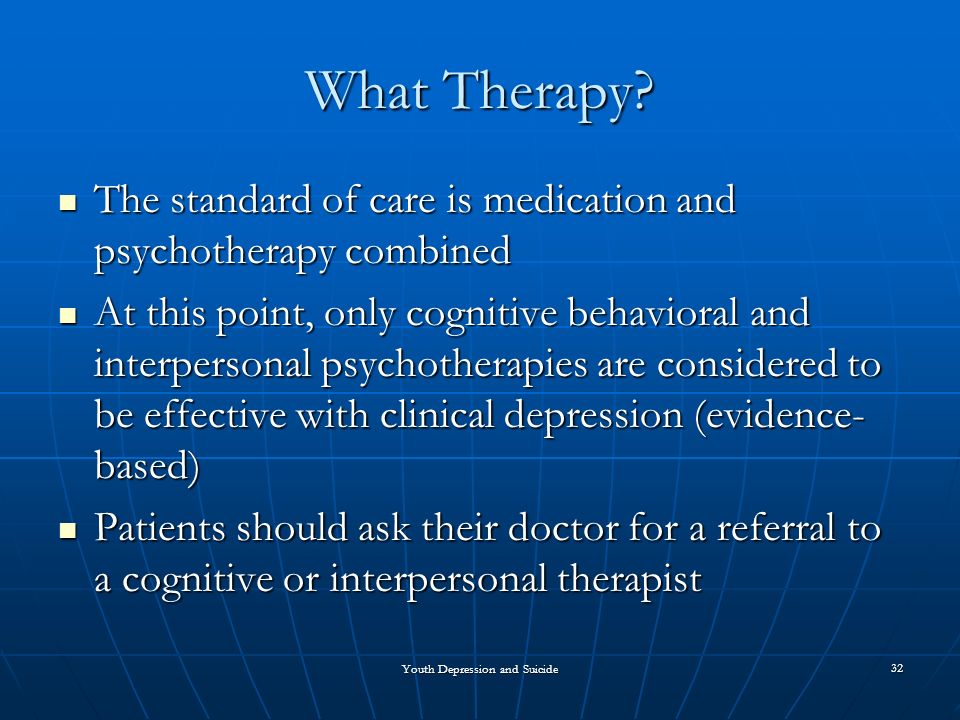 What Therapy?

- The standard of care is medication and psychotherapy combined
- At this point, only cognitive behavioral and interpersonal psychotherapies are considered to be effective with clinical depression (evidence-based)
- Patients should ask their doctor for a referral to a cognitive or interpersonal therapist

Youth Depression and Suicide

32